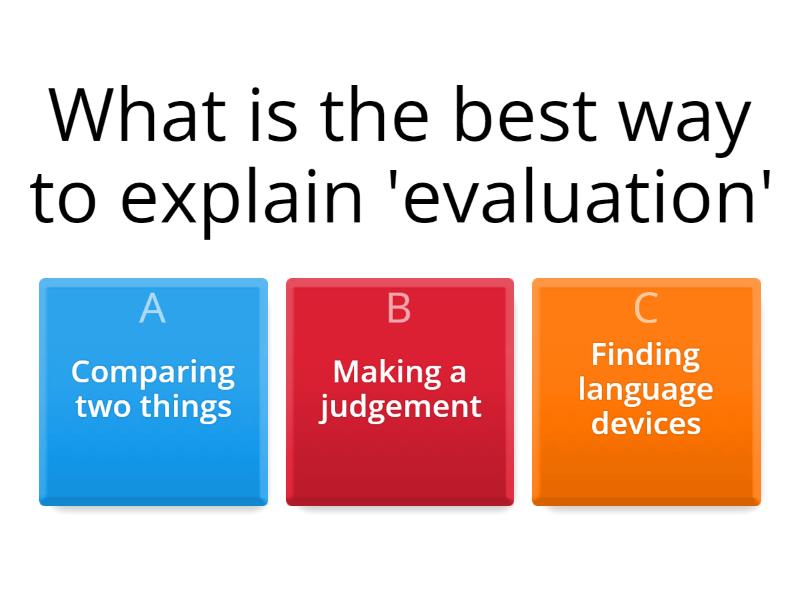 What is the best way to explain 'evaluation'

A
Comparing two things

B
Making a judgement

C
Finding language devices